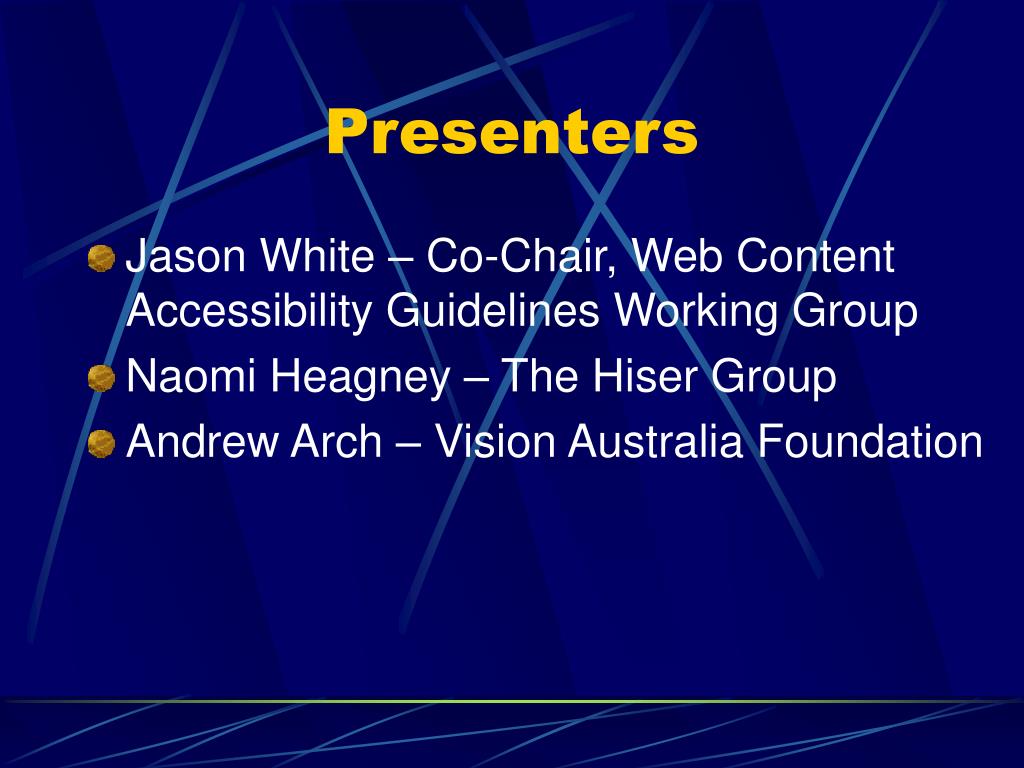 Presenters

Jason White – Co-Chair, Web Content Accessibility Guidelines Working Group

Naomi Heagney – The Hiser Group

Andrew Arch – Vision Australia Foundation